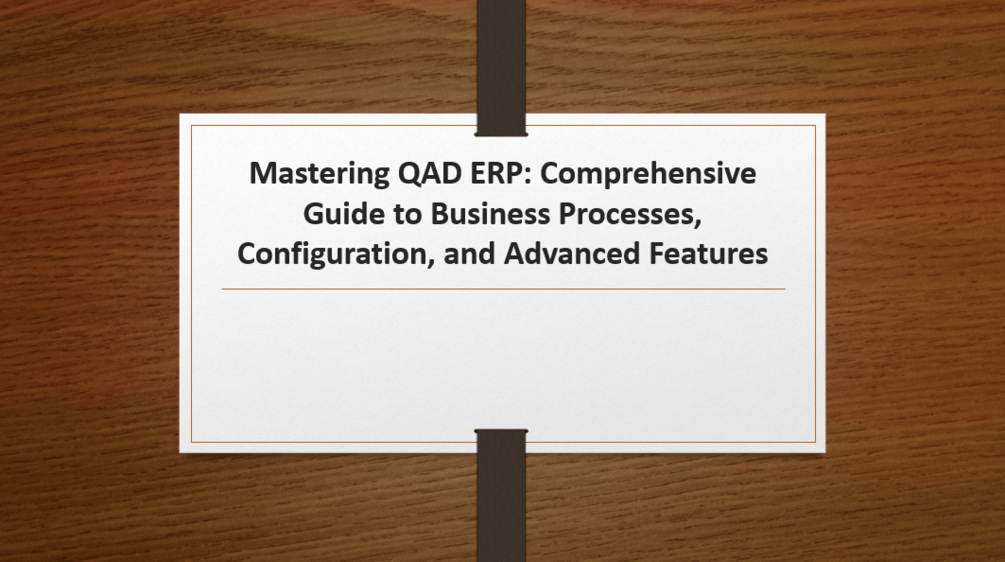 Mastering QAD ERP: Comprehensive Guide to Business Processes, Configuration, and Advanced Features